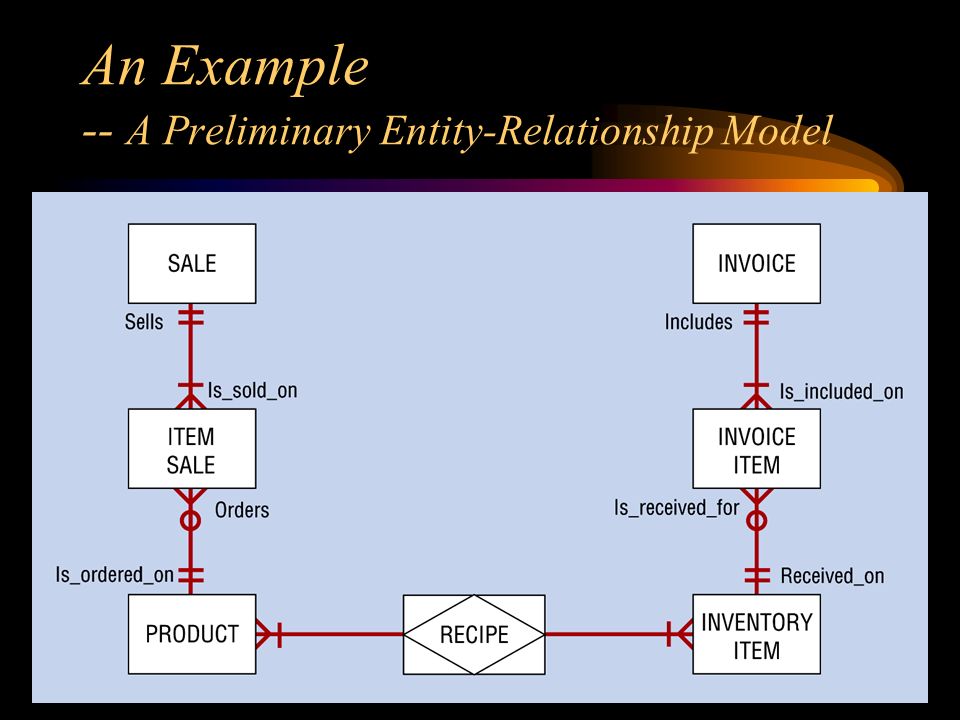 An Example
-- A Preliminary Entity-Relationship Model

SALE

Sells

Is_sold_on

ITEM SALE

Orders

Is_ordered_on

PRODUCT

RECIPE

INVOICE

Includes

Is_included_on

INVOICE ITEM

Is_received_for

Received_on

INVENTORY ITEM